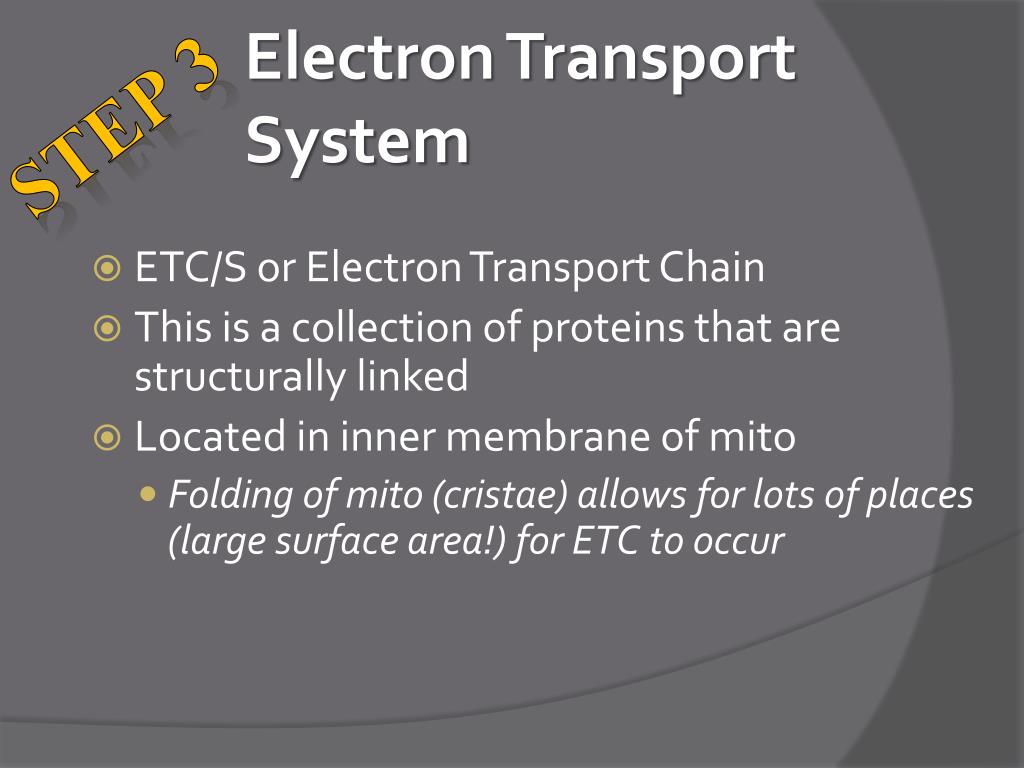 STEP 3

Electron Transport System

ETC/S or Electron Transport Chain

This is a collection of proteins that are structurally linked

Located in inner membrane of mito

Folding of mito (cristae) allows for lots of places (large surface area!) for ETC to occur